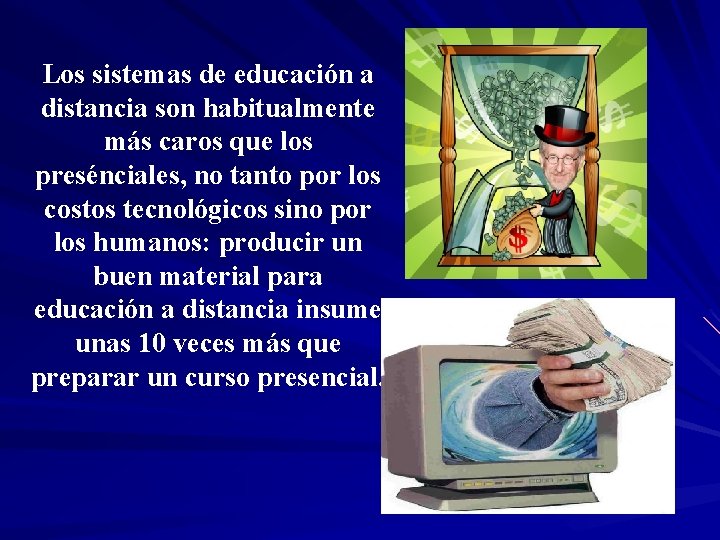 Los sistemas de educación a distancia son habitualmente más caros que los presénciales, no tanto por los costos tecnológicos sino por los humanos: producir un buen material para educación a distancia insume unas 10 veces más que preparar un curso presencial.

$